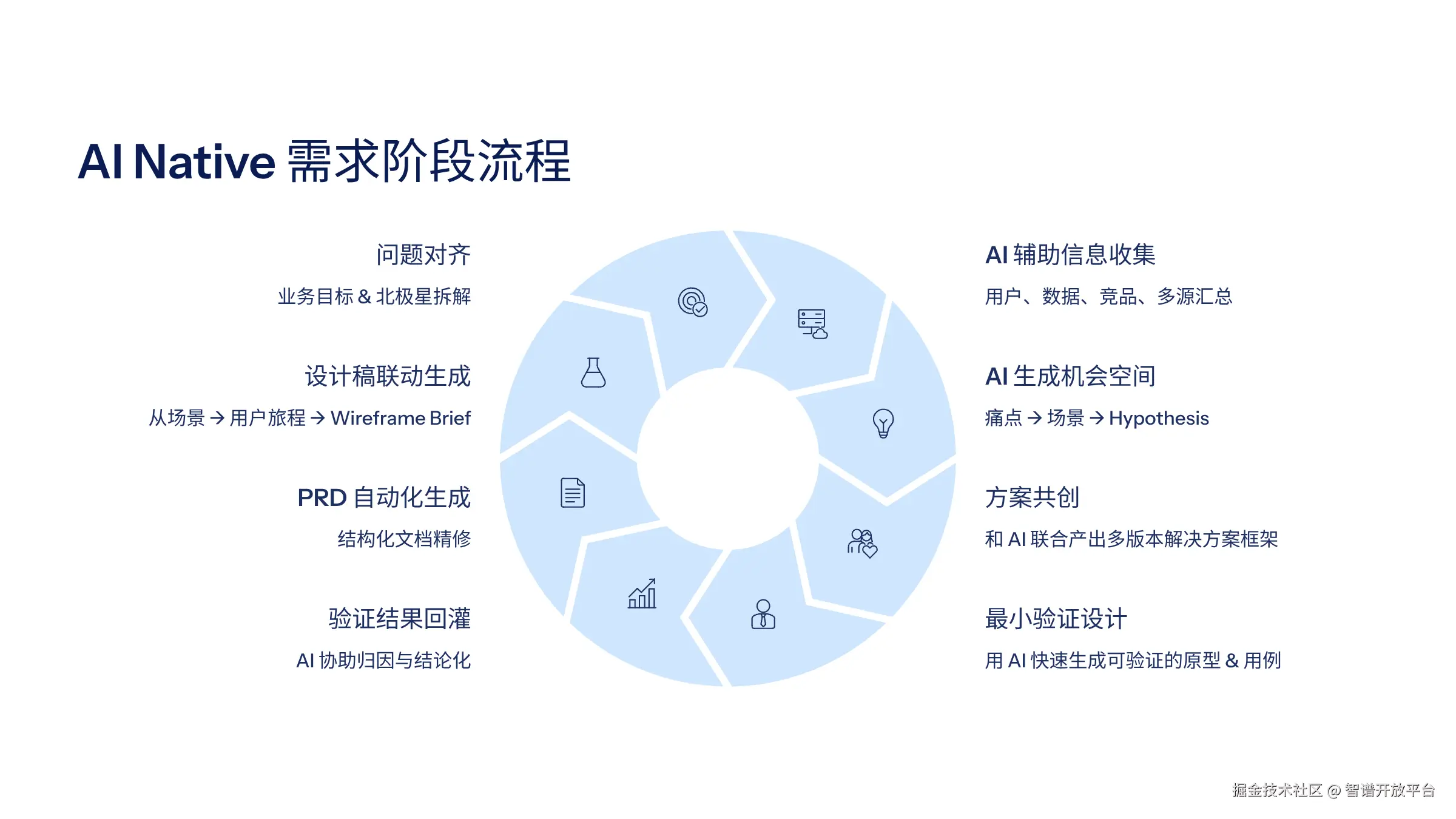 AI Native 需求阶段流程

问题对齐

业务目标 & 北极星拆解

设计稿联动生成

从场景 → 用户旅程 → Wireframe Brief

PRD 自动化生成

结构化文档精修

验证结果回灌

AI 协助归因与结论化

AI 辅助信息收集

用户、数据、竞品、多源汇总

AI 生成机会空间

痛点 → 场景 → Hypothesis

方案共创

和 AI 联合产出多版本解决方案框架

最小验证设计

用 AI 快速生成可验证的原型 & 用例

掘金技术社区 @ 智谱开放平台